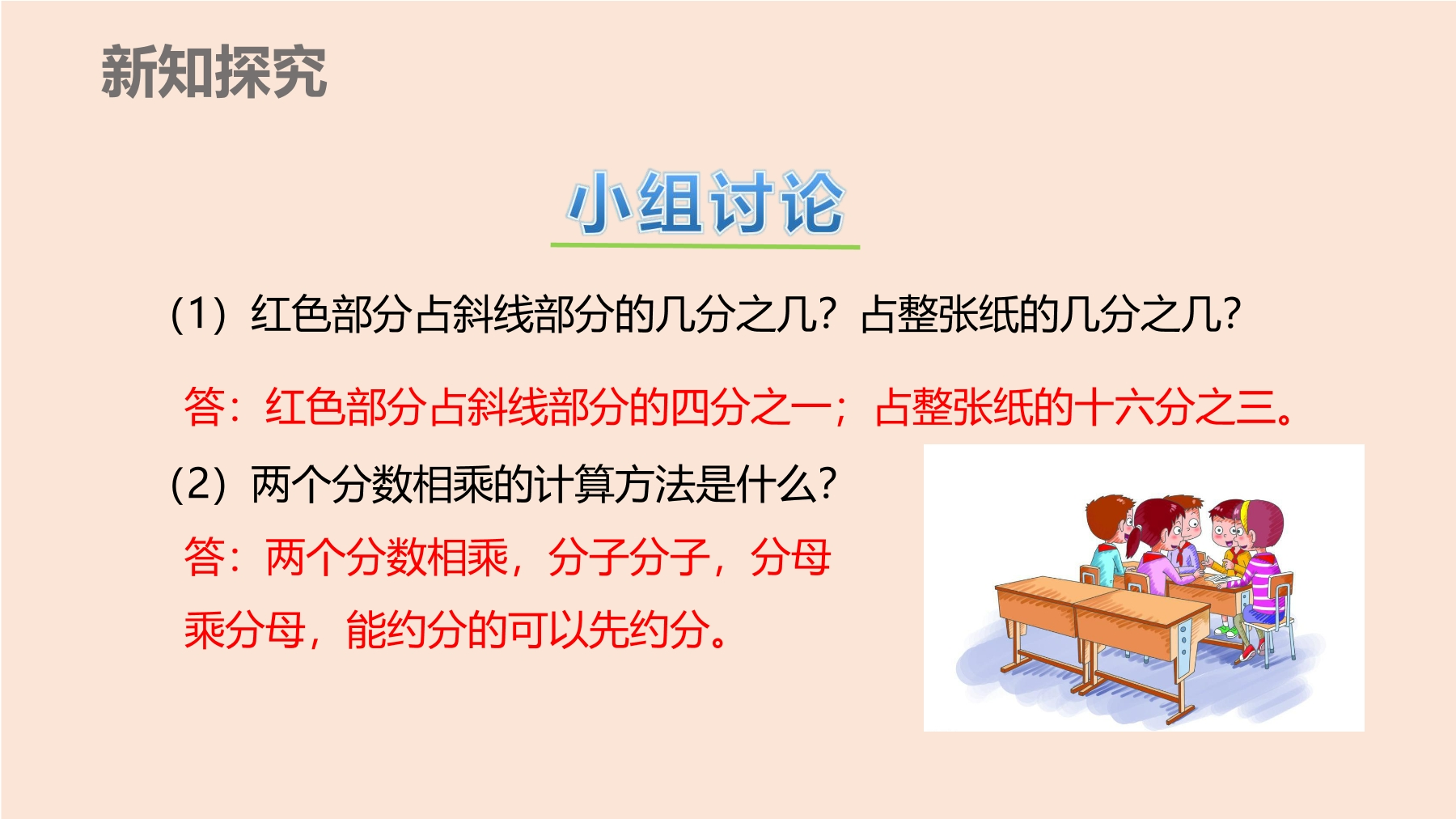 新知探究

小组讨论

（1）红色部分占斜线部分的几分之几？占整张纸的几分之几？

答：红色部分占斜线部分的四分之一；占整张纸的十六分之三。

（2）两个分数相乘的计算方法是什么？

答：两个分数相乘，分子分子，分母乘分母，能约分的可以先约分。